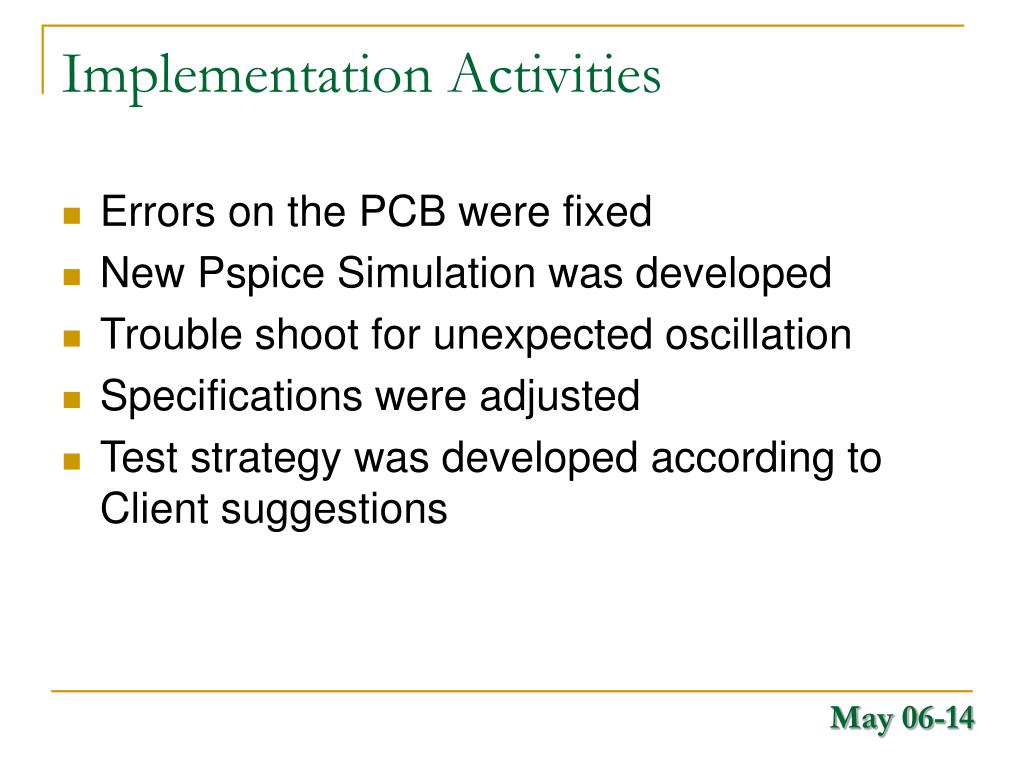 Implementation Activities

- Errors on the PCB were fixed
- New Pspice Simulation was developed
- Trouble shoot for unexpected oscillation
- Specifications were adjusted
- Test strategy was developed according to Client suggestions

May 06-14